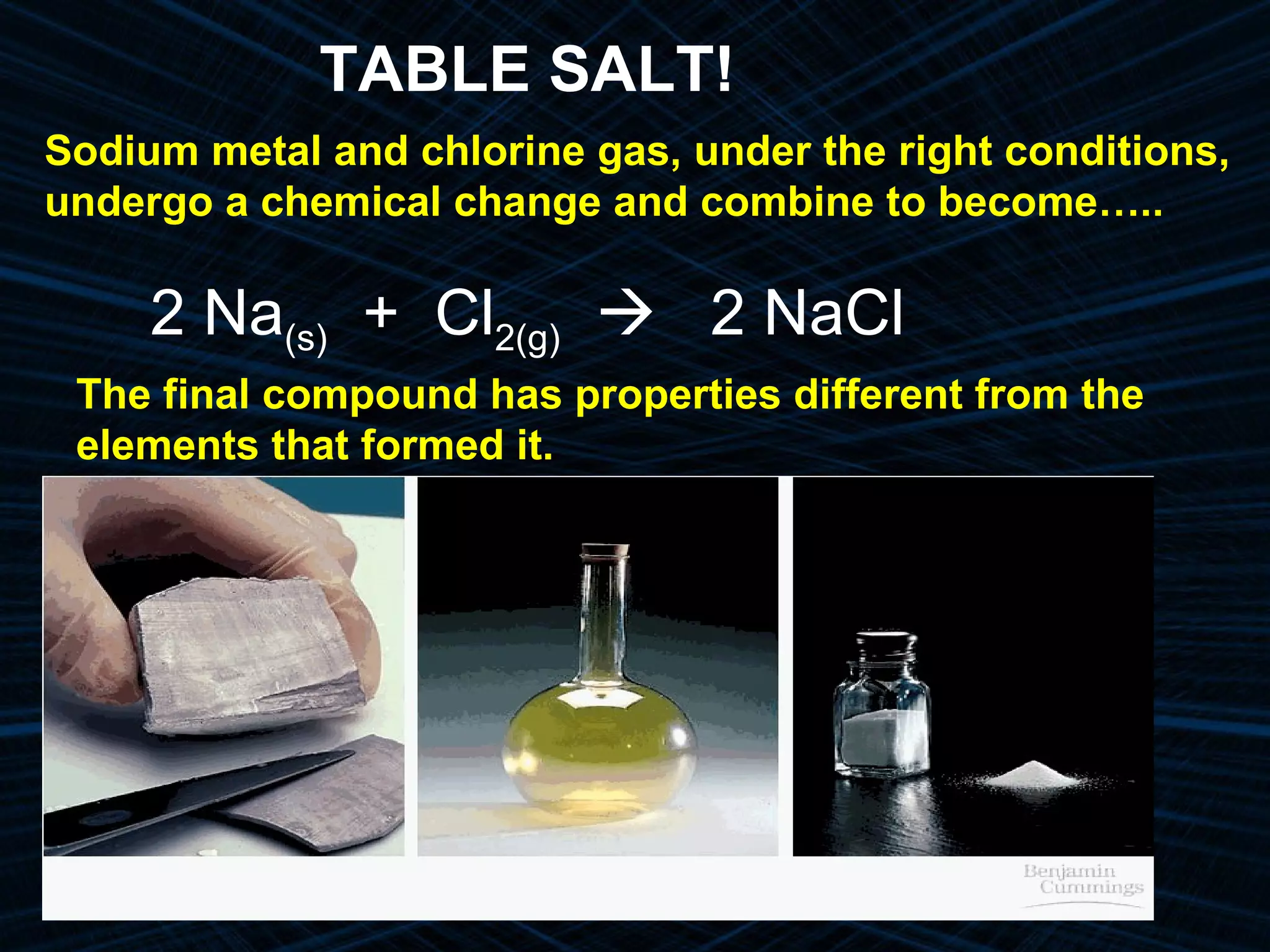 TABLE SALT!

Sodium metal and chlorine gas, under the right conditions, undergo a chemical change and combine to become…..

$2\ Na_{(s)} + Cl_{2(g)} \rightarrow 2\ NaCl$

The final compound has properties different from the elements that formed it.

Benjamin Cummings